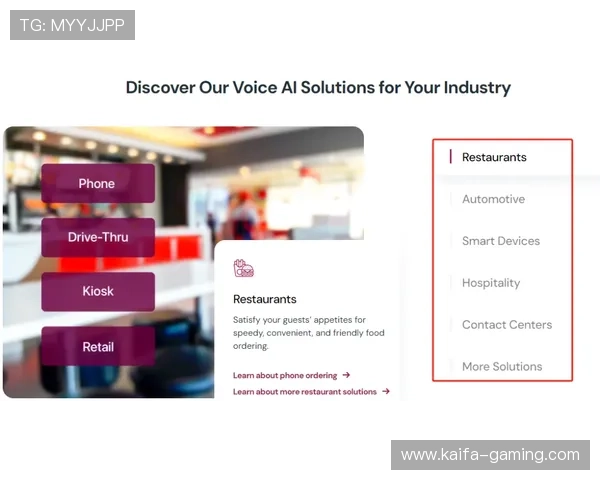 TG: MYYJJPP

Discover Our Voice AI Solutions for Your Industry

Phone

Drive-Thru

Kiosk

Retail

Restaurants

Satisfy your guests' appetites for speedy, convenient, and friendly food ordering.

Learn about phone ordering →

Learn about more restaurant solutions →

Restaurants

Automotive

Smart Devices

Hospitality

Contact Centers

More Solutions

www.kaifa-gaming.com